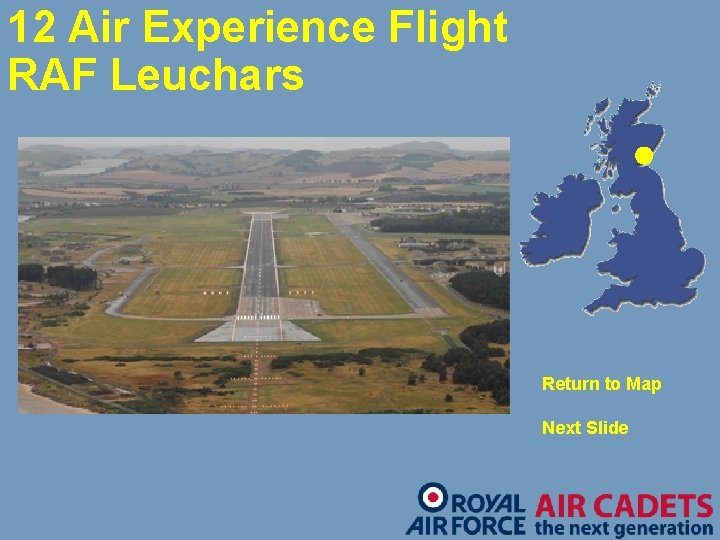 12 Air Experience Flight
RAF Leuchars

Return to Map

Next Slide

ROYAL AIR FORCE AIR CADETS the next generation